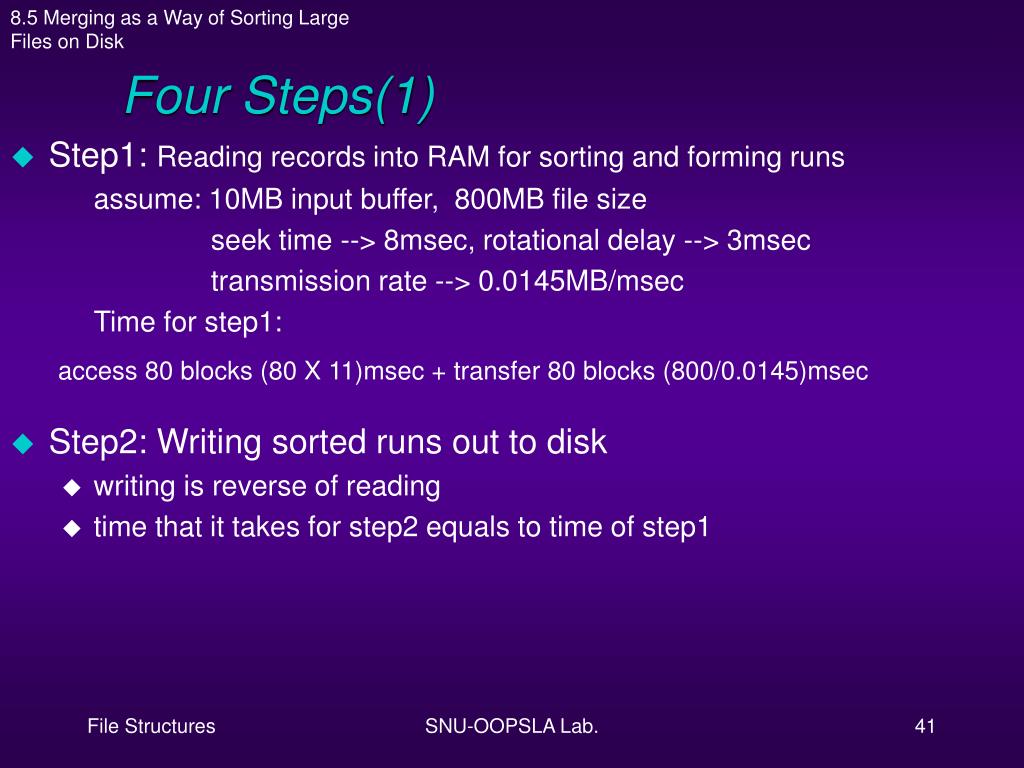 8.5 Merging as a Way of Sorting Large Files on Disk

Four Steps(1)

Step1: Reading records into RAM for sorting and forming runs

assume: 10MB input buffer, 800MB file size

seek time --> 8msec, rotational delay --> 3msec

transmission rate --> 0.0145MB/msec

Time for step1:

access 80 blocks (80 X 11)msec + transfer 80 blocks (800/0.0145)msec

Step2: Writing sorted runs out to disk

writing is reverse of reading

time that it takes for step2 equals to time of step1

File Structures

SNU-OOPSLA Lab.

41